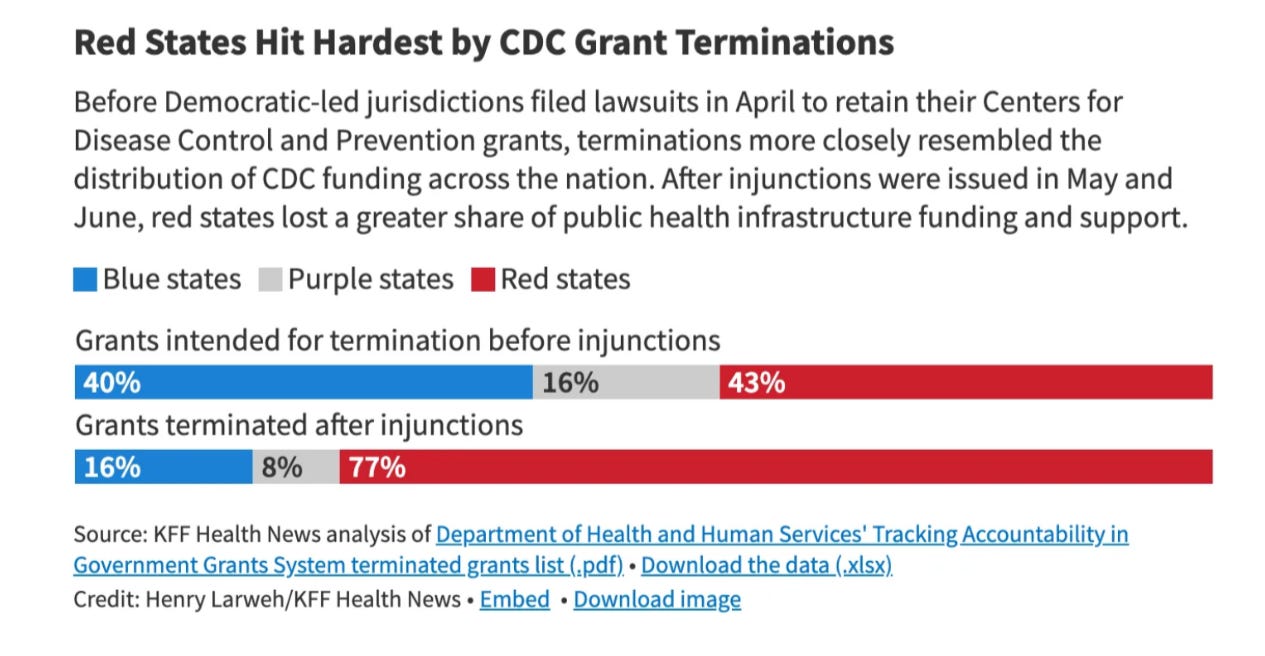 Red States Hit Hardest by CDC Grant Terminations

Before Democratic-led jurisdictions filed lawsuits in April to retain their Centers for Disease Control and Prevention grants, terminations more closely resembled the distribution of CDC funding across the nation. After injunctions were issued in May and June, red states lost a greater share of public health infrastructure funding and support.

Blue states Purple states Red states

Grants intended for termination before injunctions

40% 16% 43%

Grants terminated after injunctions

16% 8% 77%

Source: KFF Health News analysis of Department of Health and Human Services' Tracking Accountability in Government Grants System terminated grants list (.pdf) • Download the data (.xlsx)

Credit: Henry Larweh/KFF Health News • Embed • Download image